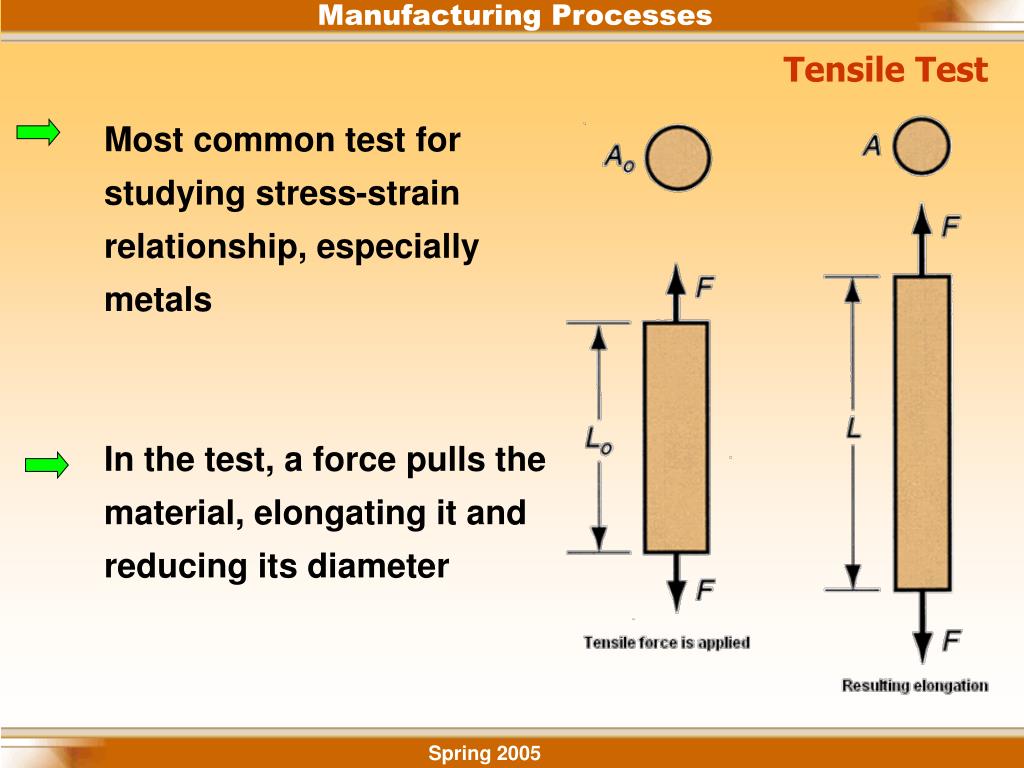 Manufacturing Processes

Tensile Test

Most common test for studying stress-strain relationship, especially metals

In the test, a force pulls the material, elongating it and reducing its diameter

$A_o$

$F$

$L_o$

$F$

Tensile force is applied

$A$

$F$

$L$

$F$

Resulting elongation

Spring 2005